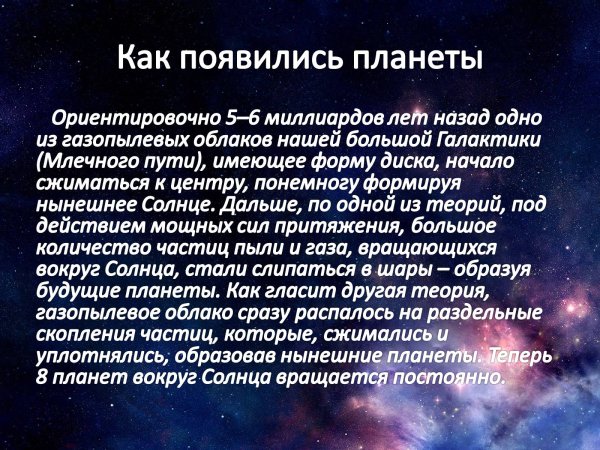 Как появились планеты

Ориентировочно 5–6 миллиардов лет назад одно из газопылевых облаков нашей большой Галактики (Млечного пути), имеющее форму диска, начало сжиматься к центру, понемногу формируя нынешнее Солнце. Дальше, по одной из теорий, под действием мощных сил притяжения, большое количество частиц пыли и газа, вращающихся вокруг Солнца, стали слипаться в шары – образуя будущие планеты. Как гласит другая теория, газопылевое облако сразу распалось на раздельные скопления частиц, которые, сжимались и уплотнялись, образовав нынешние планеты. Теперь 8 планет вокруг Солнца вращается постоянно.